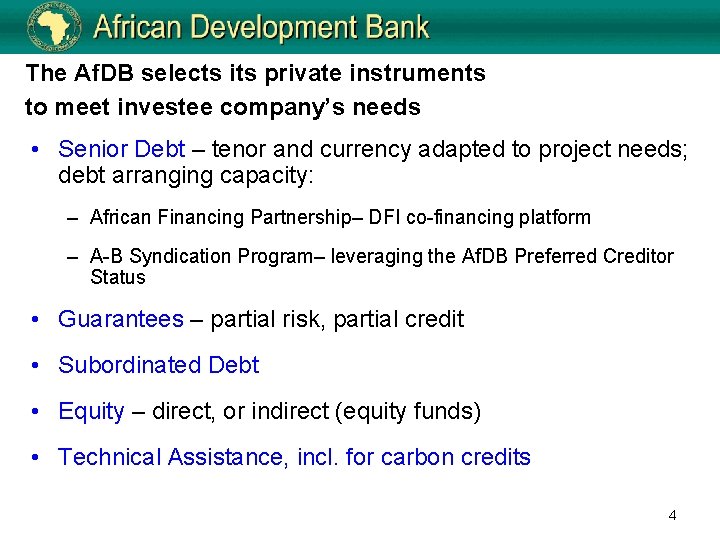 African Development Bank

The AfDB selects its private instruments to meet investee company's needs

• Senior Debt – tenor and currency adapted to project needs; debt arranging capacity:

– African Financing Partnership– DFI co-financing platform

– A-B Syndication Program– leveraging the AfDB Preferred Creditor Status

• Guarantees – partial risk, partial credit

• Subordinated Debt

• Equity – direct, or indirect (equity funds)

• Technical Assistance, incl. for carbon credits

4